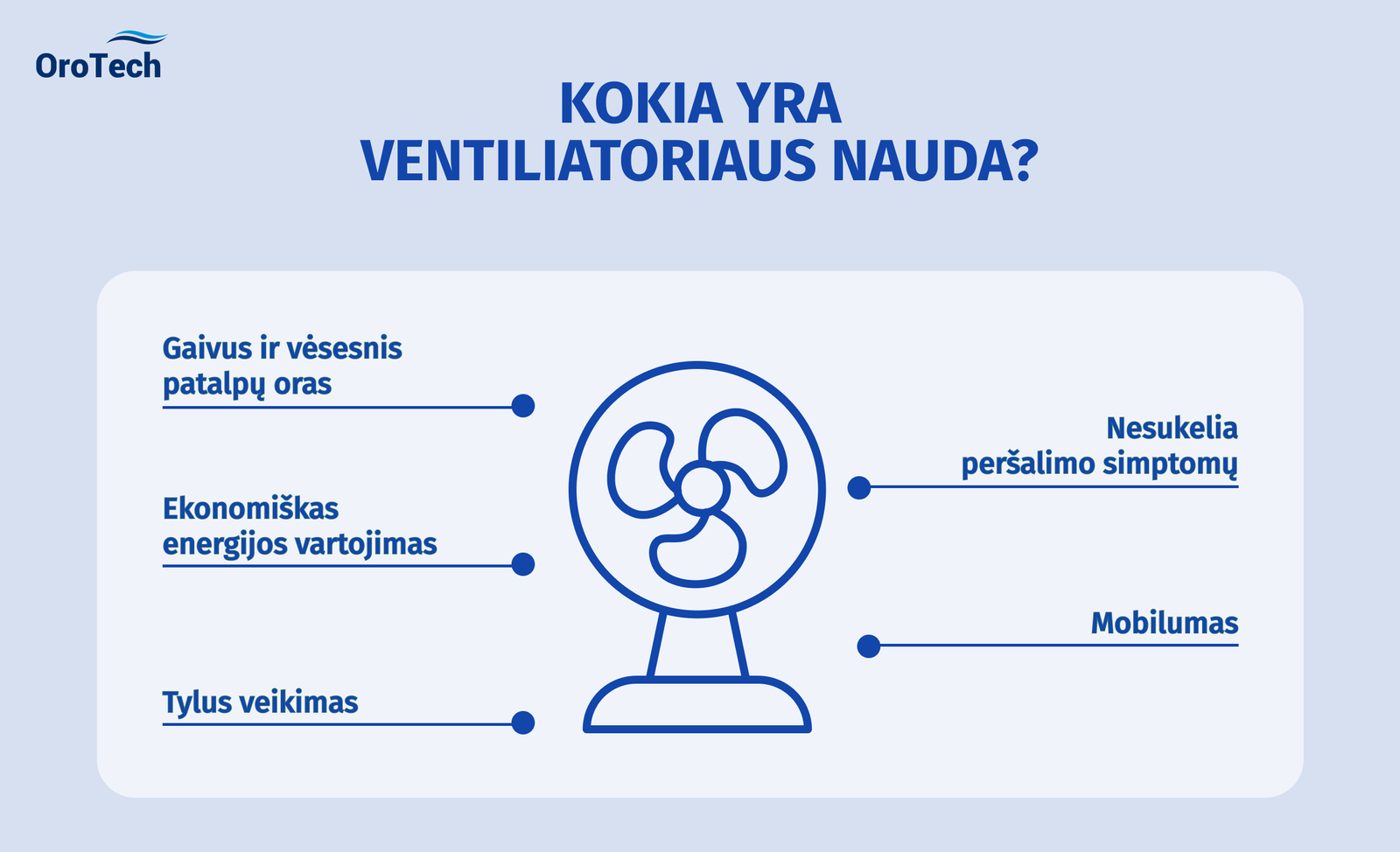 OroTech

KOKIA YRA VENTILIATORIAUS NAUDA?

Gaivus ir vėsesnis patalpų oras

Ekonomiškas energijos vartojimas

Tylus veikimas

Nesukelia peršalimo simptomų

Mobilumas